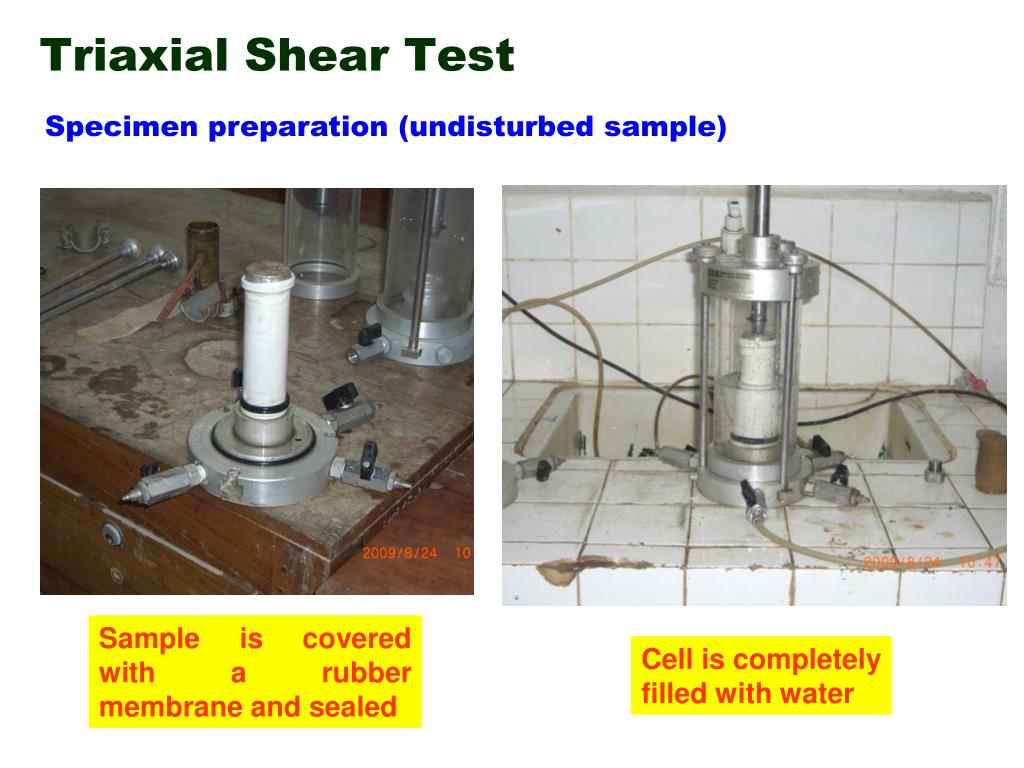 Triaxial Shear Test

Specimen preparation (undisturbed sample)

2009/8/24 10

2009/8/24 10:47

Sample is covered with a rubber membrane and sealed

Cell is completely filled with water